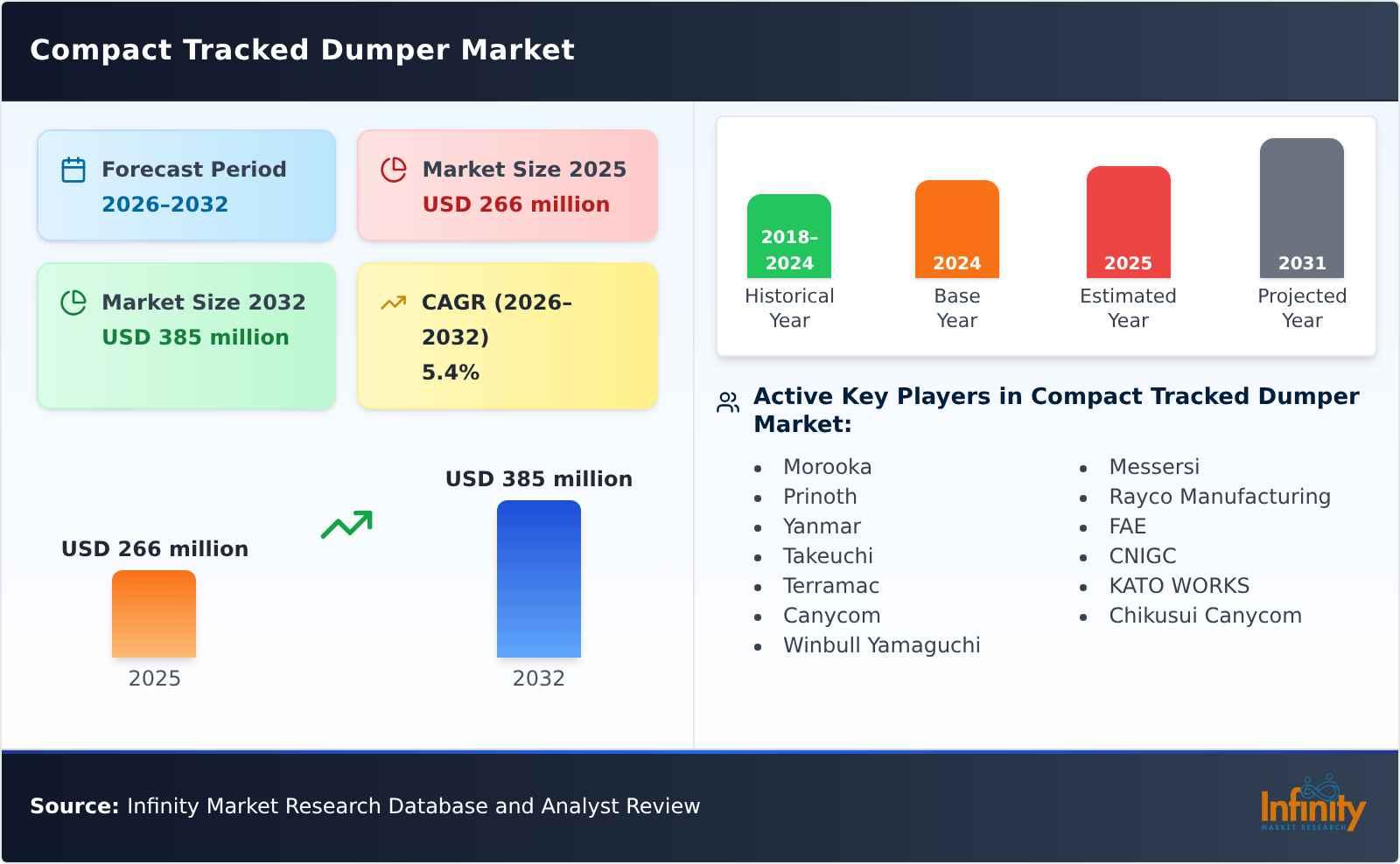 Compact Tracked Dumper Market

Forecast Period
2026–2032

Market Size 2025
USD 266 million

Market Size 2032
USD 385 million

CAGR (2026–2032)
5.4%

USD 266 million
2025

USD 385 million
2032

2018–2024
Historical Year

2024
Base Year

2025
Estimated Year

2031
Projected Year

Active Key Players in Compact Tracked Dumper Market:

- Morooka
- Prinoth
- Yanmar
- Takeuchi
- Terramac
- Canycom
- Winbull Yamaguchi

- Messersi
- Rayco Manufacturing
- FAE
- CNIGC
- KATO WORKS
- Chikusui Canycom

Source: Infinity Market Research Database and Analyst Review

Infinity
MARKET RESEARCH